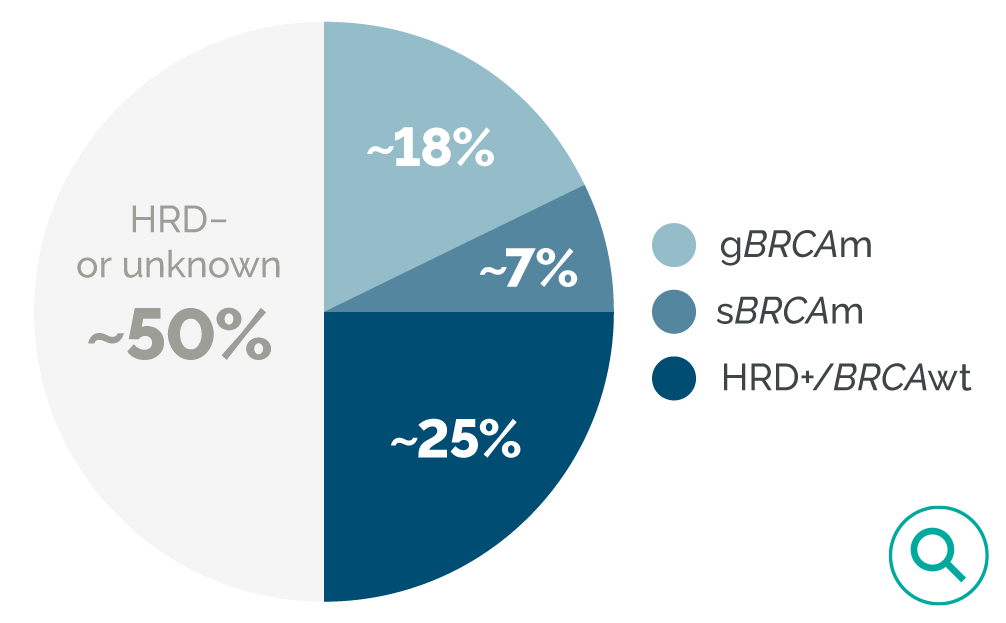 HRD–
or unknown
~50%

~18%

~7%

~25%

gBRCAm
sBRCAm
HRD+/BRCAwt